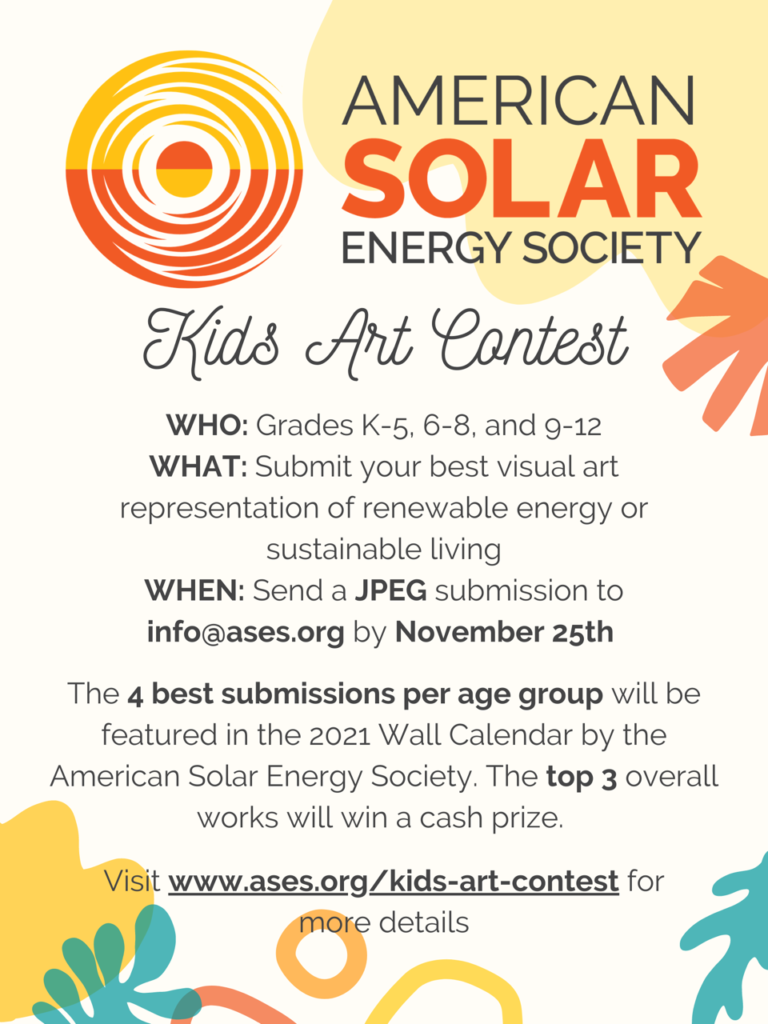 AMERICAN
SOLAR
ENERGY SOCIETY

Kids Art Contest

WHO: Grades K-5, 6-8, and 9-12
WHAT: Submit your best visual art representation of renewable energy or sustainable living
WHEN: Send a JPEG submission to info@ases.org by November 25th

The 4 best submissions per age group will be featured in the 2021 Wall Calendar by the American Solar Energy Society. The top 3 overall works will win a cash prize.

Visit www.ases.org/kids-art-contest for more details